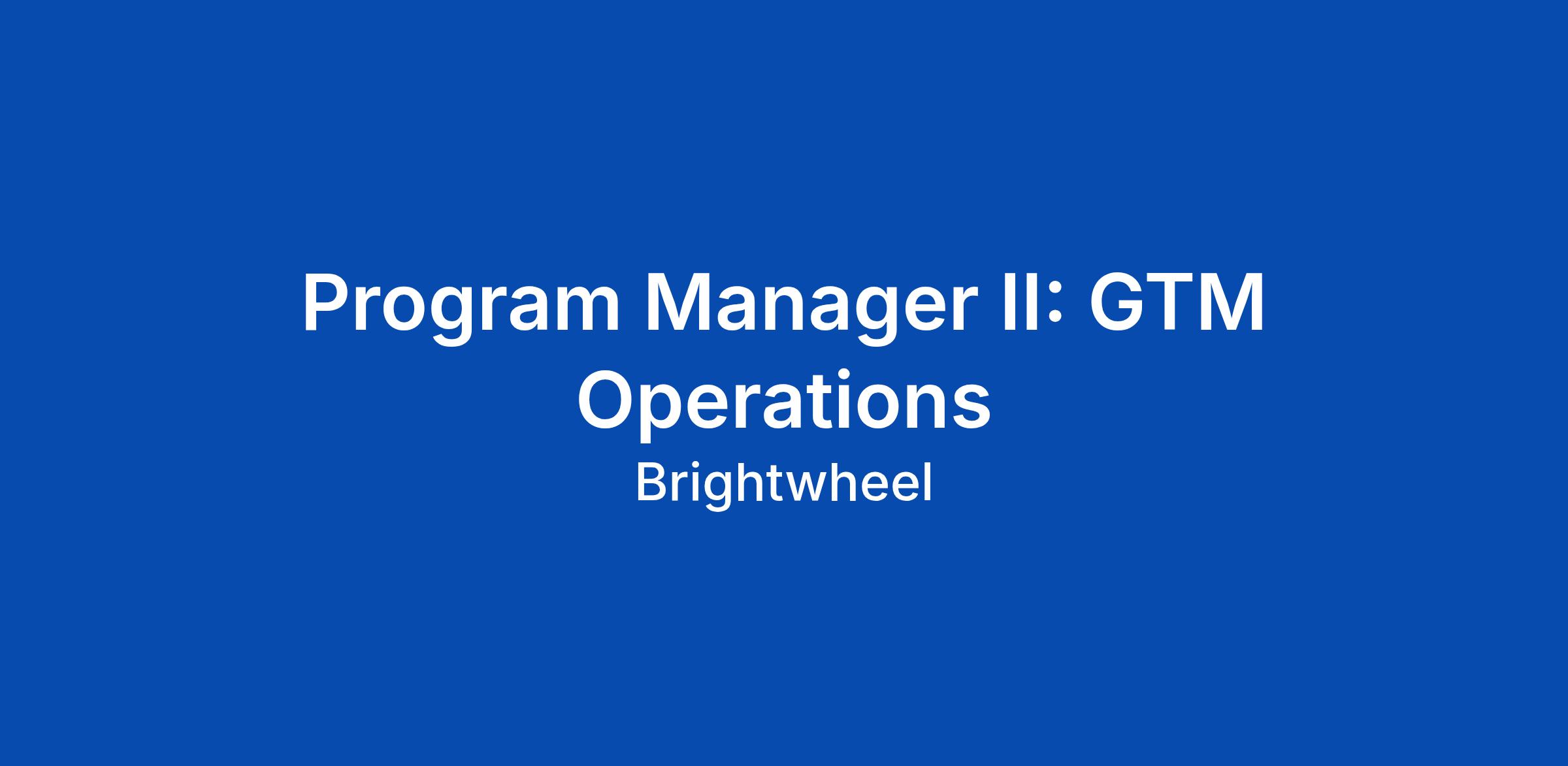 Program Manager II: GTM Operations

Brightwheel